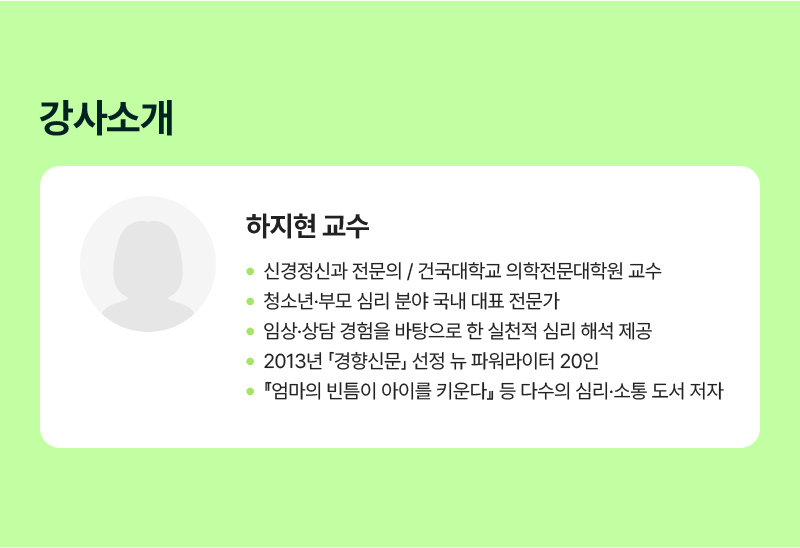 강사소개

하지현 교수

- 신경정신과 전문의 / 건국대학교 의학전문대학원 교수
- 청소년·부모 심리 분야 국내 대표 전문가
- 임상·상담 경험을 바탕으로 한 실천적 심리 해석 제공
- 2013년 「경향신문」 선정 뉴 파워라이터 20인
- 『엄마의 빈틈이 아이를 키운다』 등 다수의 심리·소통 도서 저자